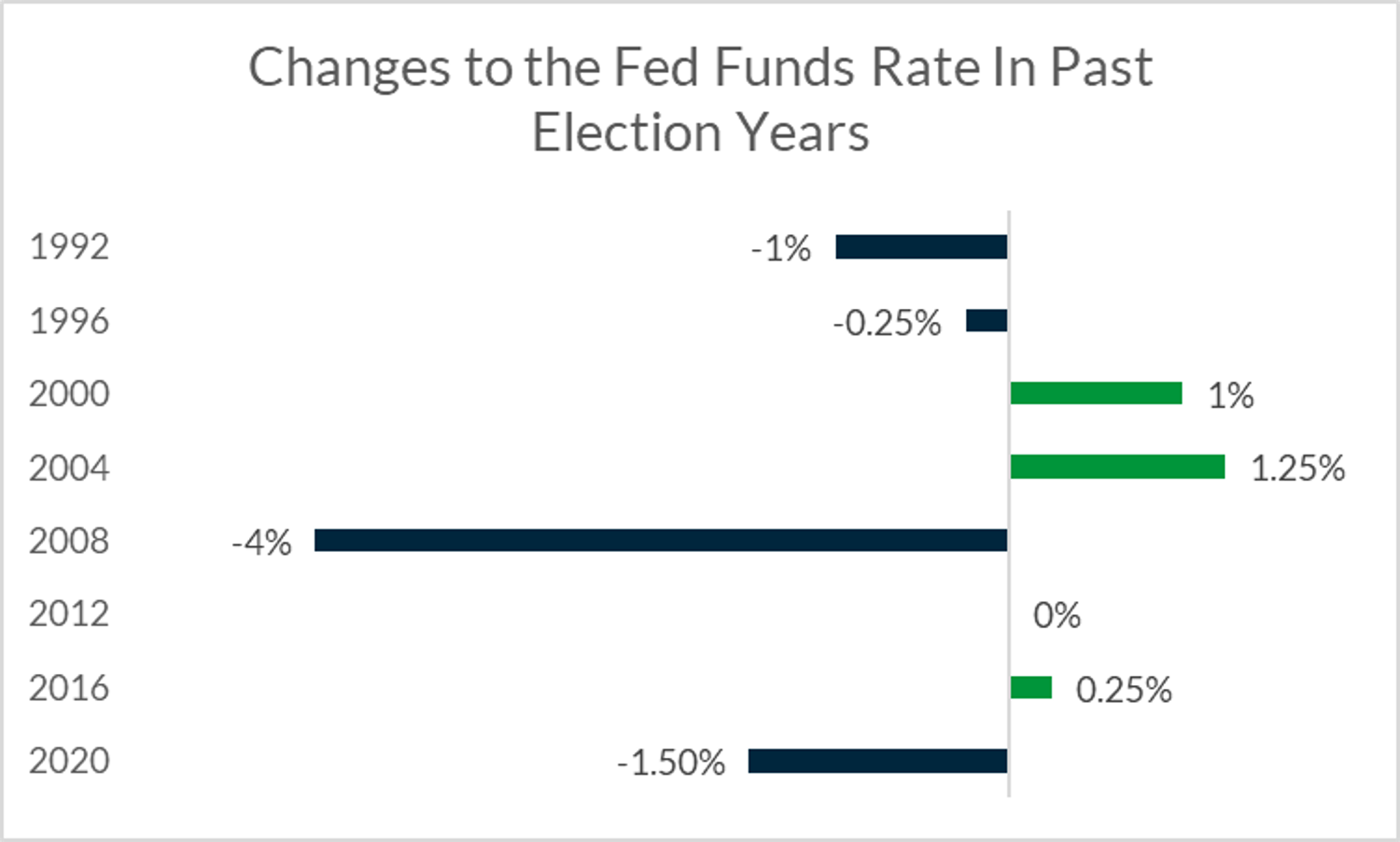 Changes to the Fed Funds Rate In Past Election Years

1992 -1%
1996 -0.25%
2000 1%
2004 1.25%
2008 -4%
2012 0%
2016 0.25%
2020 -1.50%